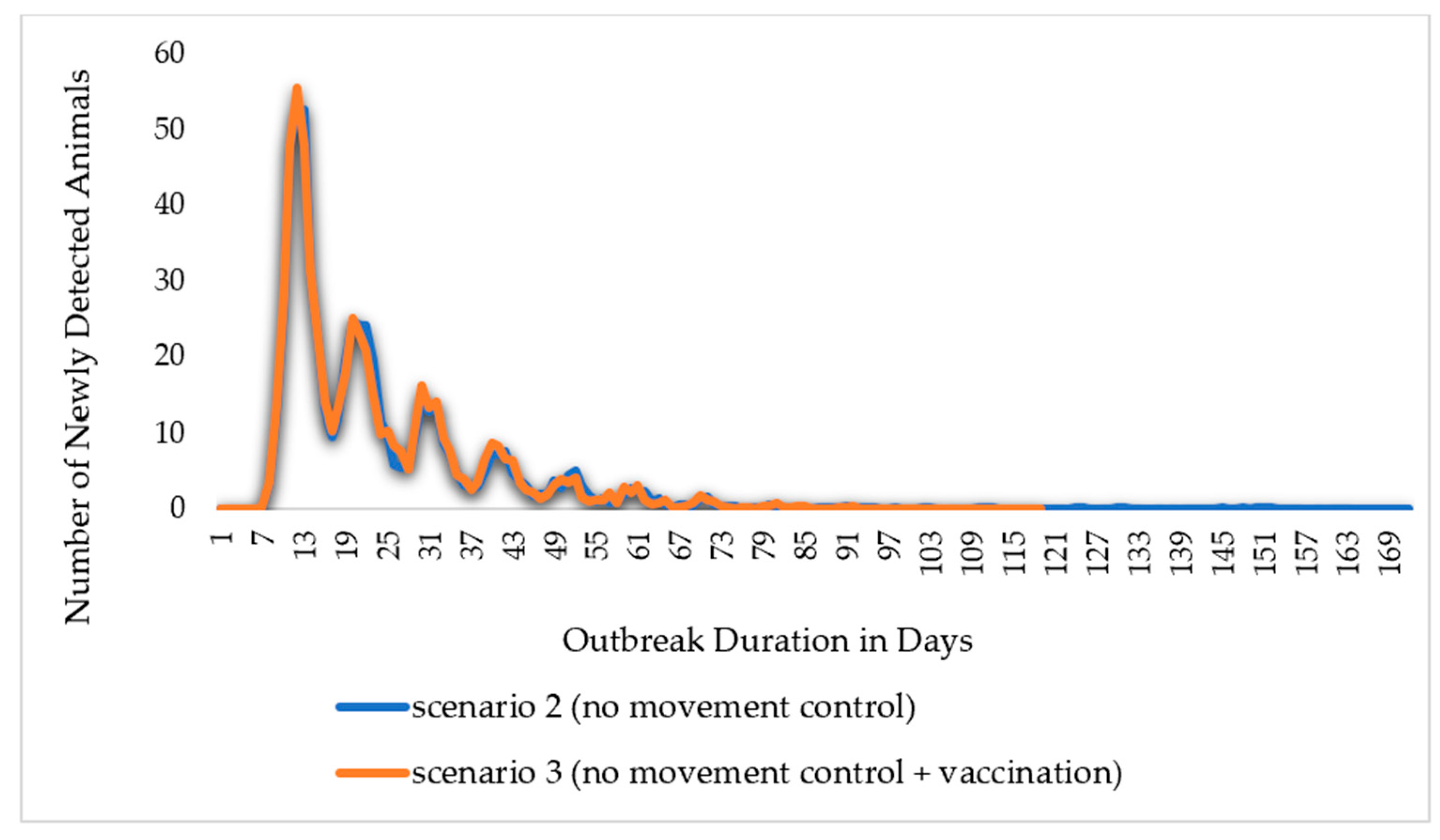 Number of Newly Detected Animals

60
50
40
30
20
10
0

1 7 13 19 25 31 37 43 49 55 61 67 73 79 85 91 97 103 109 115 121 127 133 139 145 151 157 163 169

Outbreak Duration in Days

scenario 2 (no movement control)
scenario 3 (no movement control + vaccination)